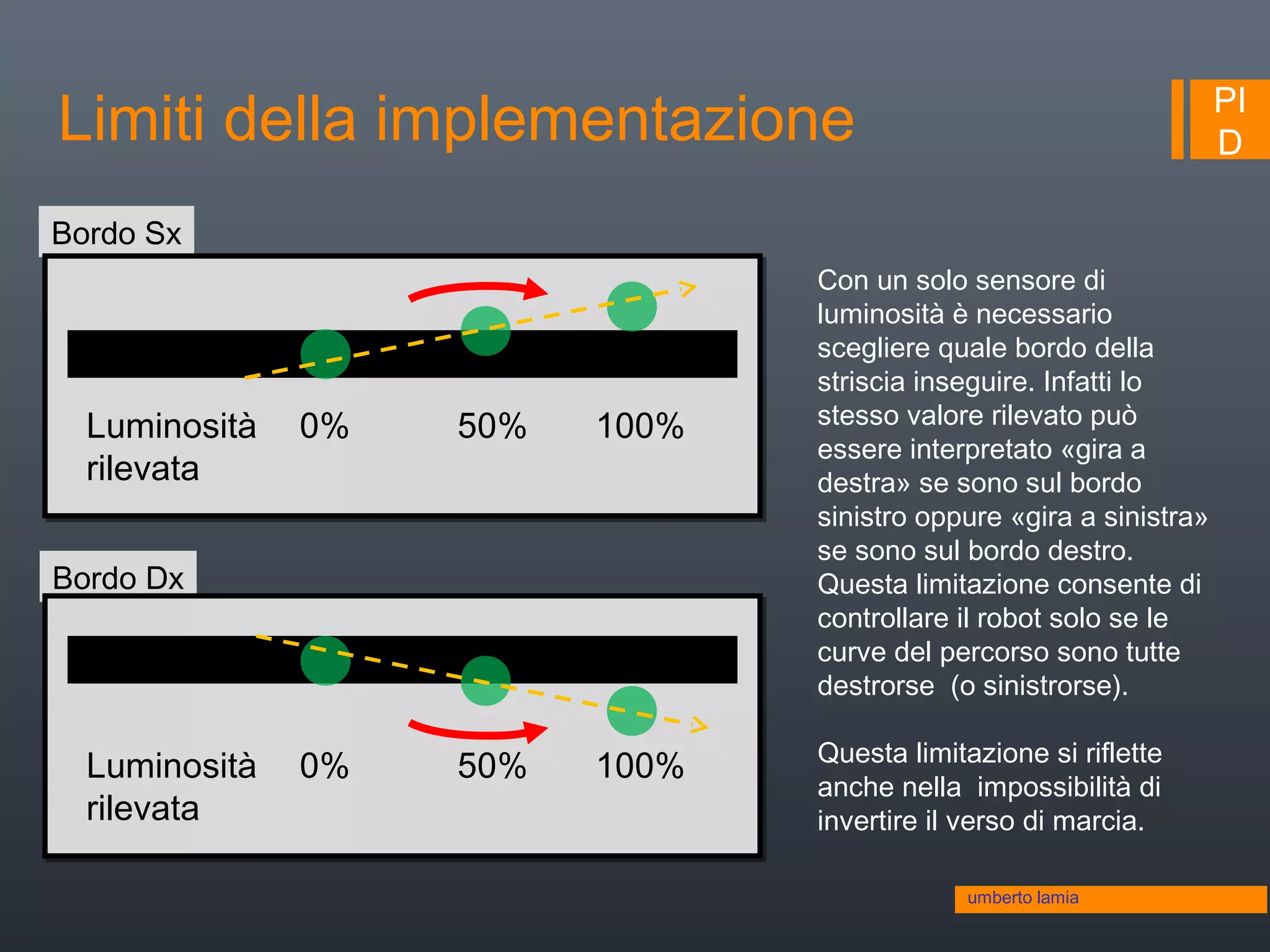 Limiti della implementazione

PI
D

Bordo Sx

Luminosità rilevata 0% 50% 100%

Bordo Dx

Luminosità rilevata 0% 50% 100%

Con un solo sensore di luminosità è necessario scegliere quale bordo della striscia inseguire. Infatti lo stesso valore rilevato può essere interpretato «gira a destra» se sono sul bordo sinistro oppure «gira a sinistra» se sono sul bordo destro. Questa limitazione consente di controllare il robot solo se le curve del percorso sono tutte destrorse (o sinistrorse).

Questa limitazione si riflette anche nella impossibilità di invertire il verso di marcia.

umberto lamia